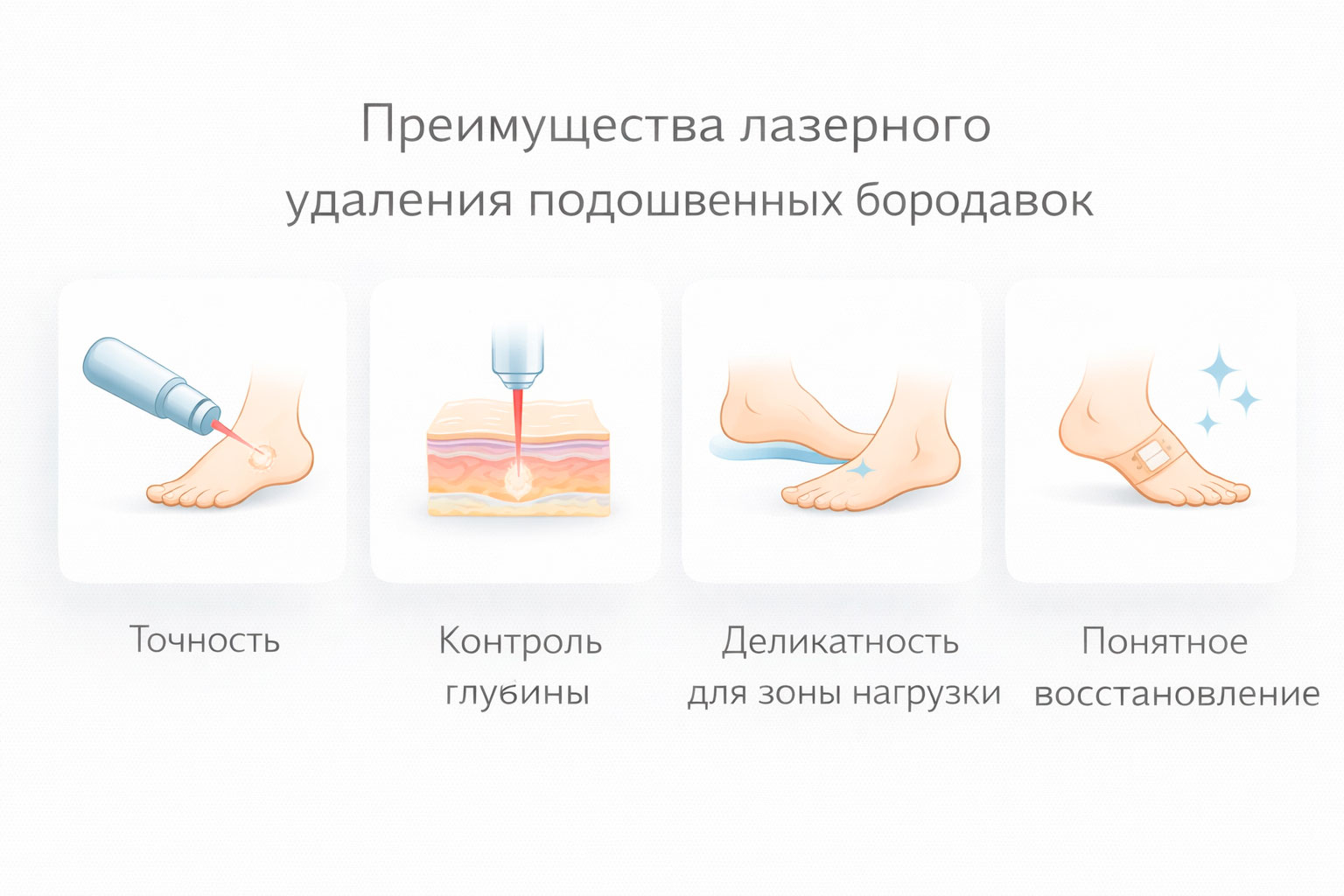 Преимущества лазерного удаления подошвенных бородавок

Точность

Контроль глубины

Деликатность для зоны нагрузки

Понятное восстановление